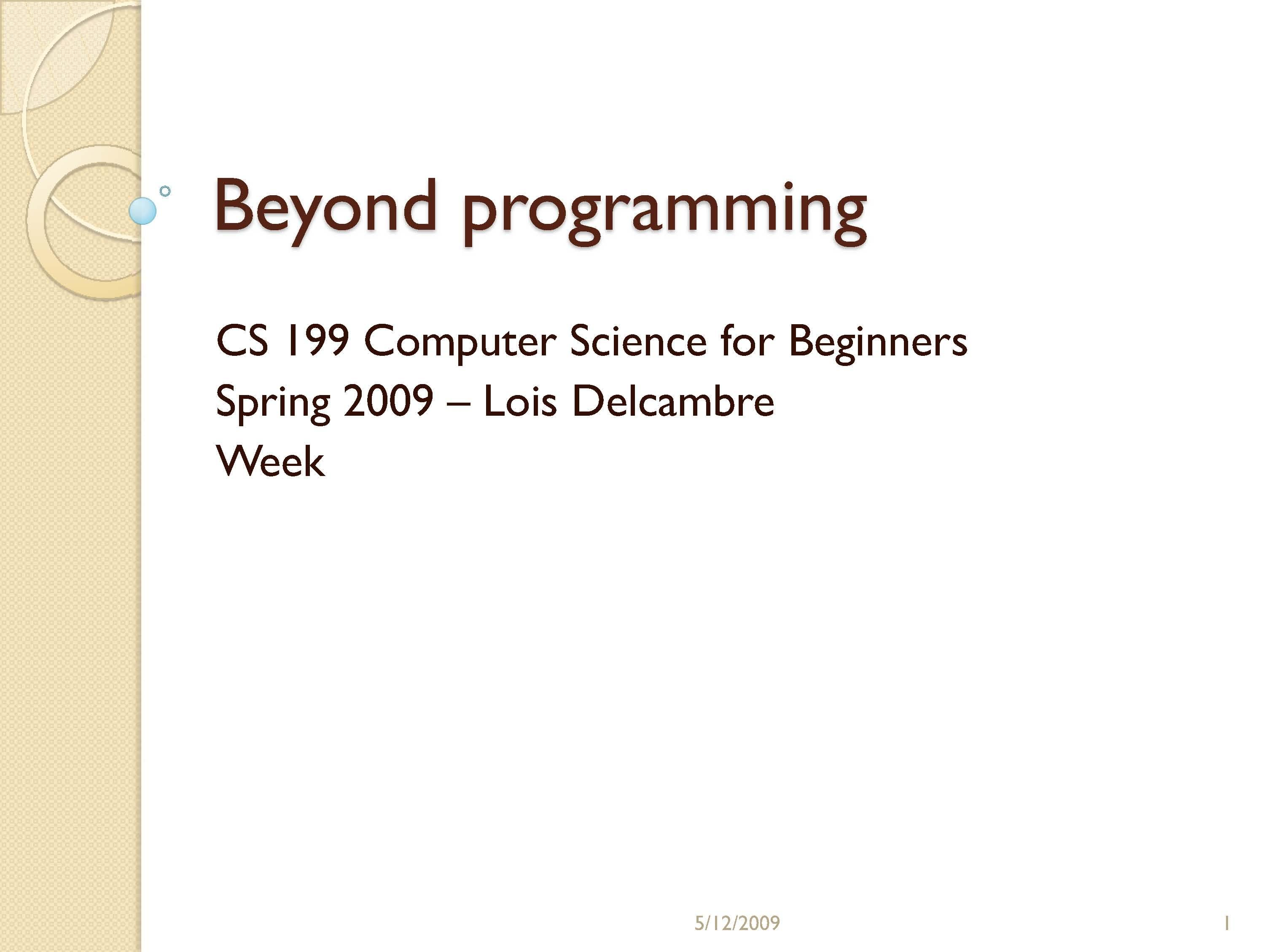 Beyond programming

CS 199 Computer Science for Beginners
Spring 2009 – Lois Delcambre
Week

5/12/2009

1